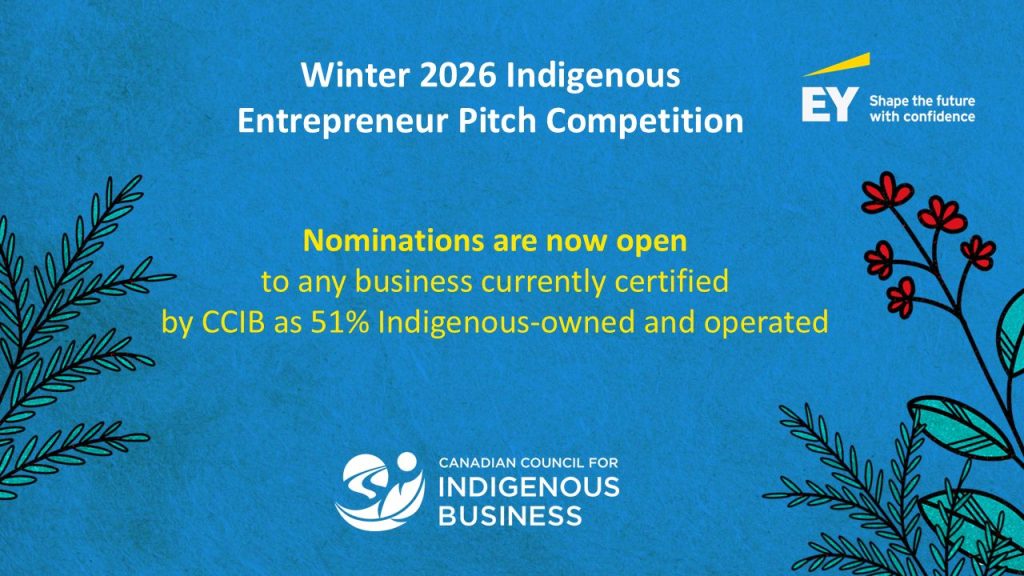 Winter 2026 Indigenous Entrepreneur Pitch Competition

EY Shape the future with confidence

Nominations are now open
to any business currently certified by CCIB as 51% Indigenous-owned and operated

CANADIAN COUNCIL FOR
INDIGENOUS
BUSINESS